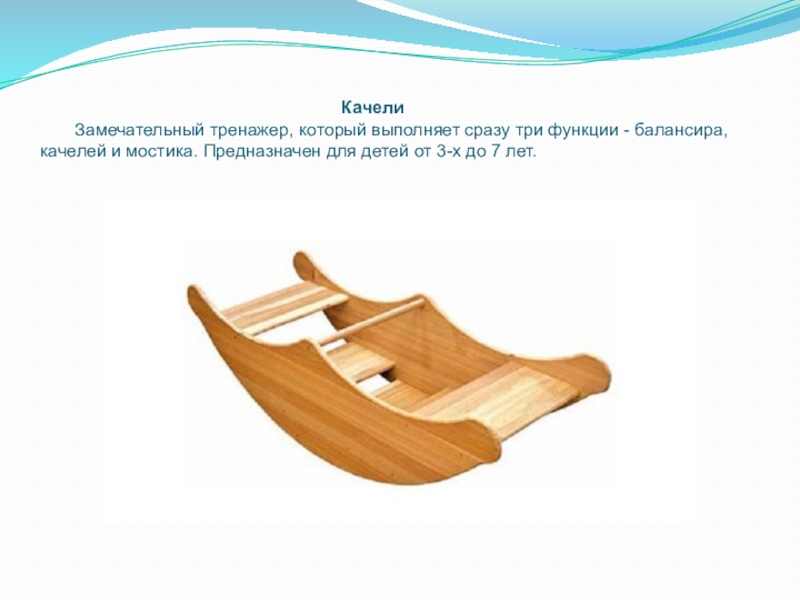 Качели

Замечательный тренажер, который выполняет сразу три функции - балансира, качелей и мостика. Предназначен для детей от 3-х до 7 лет.